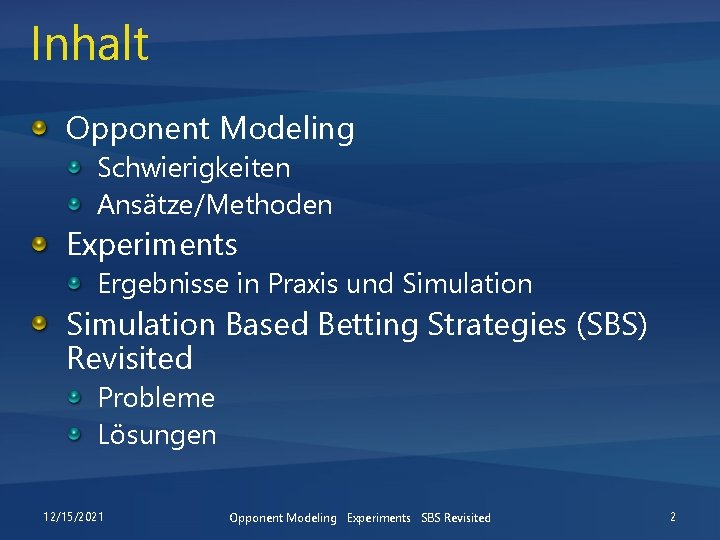 Inhalt

Opponent Modeling
Schwierigkeiten
Ansätze/Methoden
Experiments
Ergebnisse in Praxis und Simulation
Simulation Based Betting Strategies (SBS) Revisited
Probleme
Lösungen

12/15/2021
Opponent Modeling Experiments SBS Revisited
2